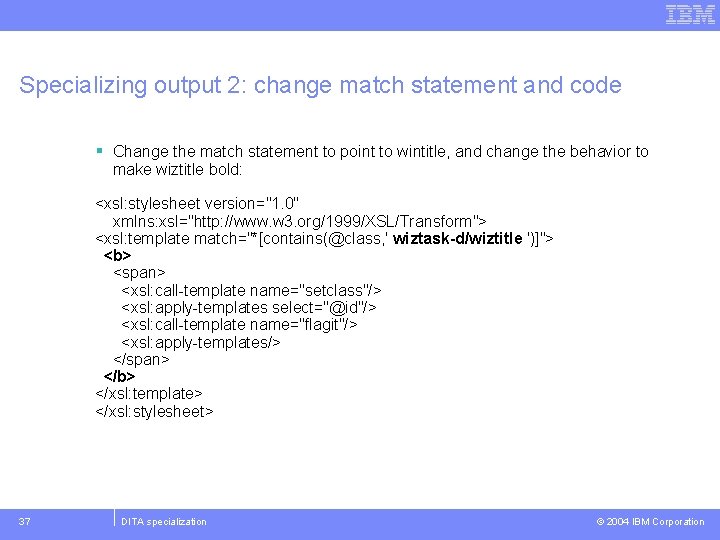 IBM

Specializing output 2: change match statement and code

▪ Change the match statement to point to wintitle, and change the behavior to make wiztitle bold:

<xsl:stylesheet version="1.0"
xmlns:xsl="http://www.w3.org/1999/XSL/Transform">
<xsl:template match="*[contains(@class,' wiztask-d/wiztitle ')]">
<b>
<span>
<xsl:call-template name="setclass"/>
<xsl:apply-templates select="@id"/>
<xsl:call-template name="flagit"/>
<xsl:apply-templates/>
</span>
</b>
</xsl:template>
</xsl:stylesheet>

37 DITA specialization © 2004 IBM Corporation